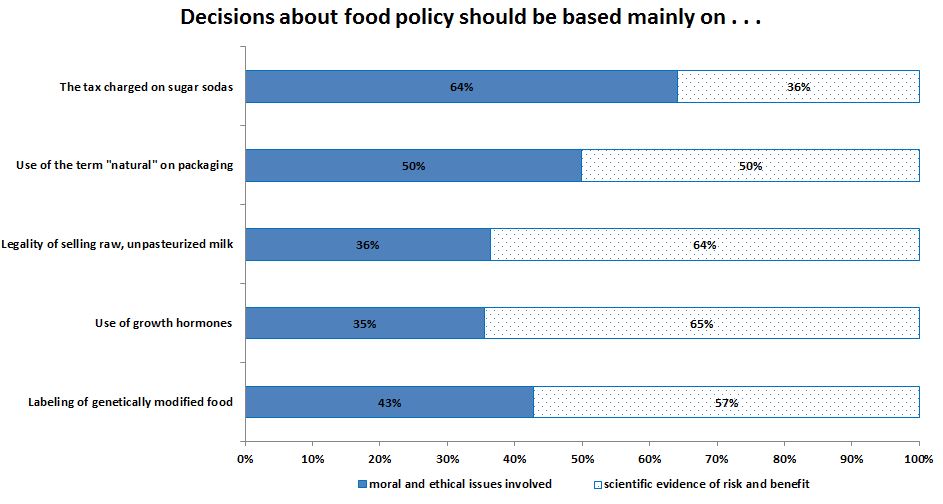 Decisions about food policy should be based mainly on . . .

The tax charged on sugar sodas
64%
36%

Use of the term "natural" on packaging
50%
50%

Legality of selling raw, unpasteurized milk
36%
64%

Use of growth hormones
35%
65%

Labeling of genetically modified food
43%
57%

0% 10% 20% 30% 40% 50% 60% 70% 80% 90% 100%

moral and ethical issues involved
scientific evidence of risk and benefit